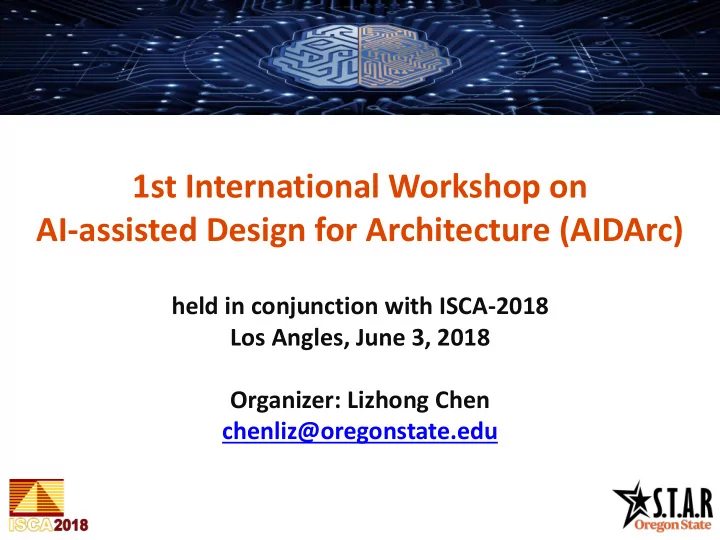 1st International Workshop on AI-assisted Design for Architecture (AIDArc)

held in conjunction with ISCA-2018
Los Angles, June 3, 2018

Organizer: Lizhong Chen
chenliz@oregonstate.edu

ISCA2018

S.T.A.R
Oregon State